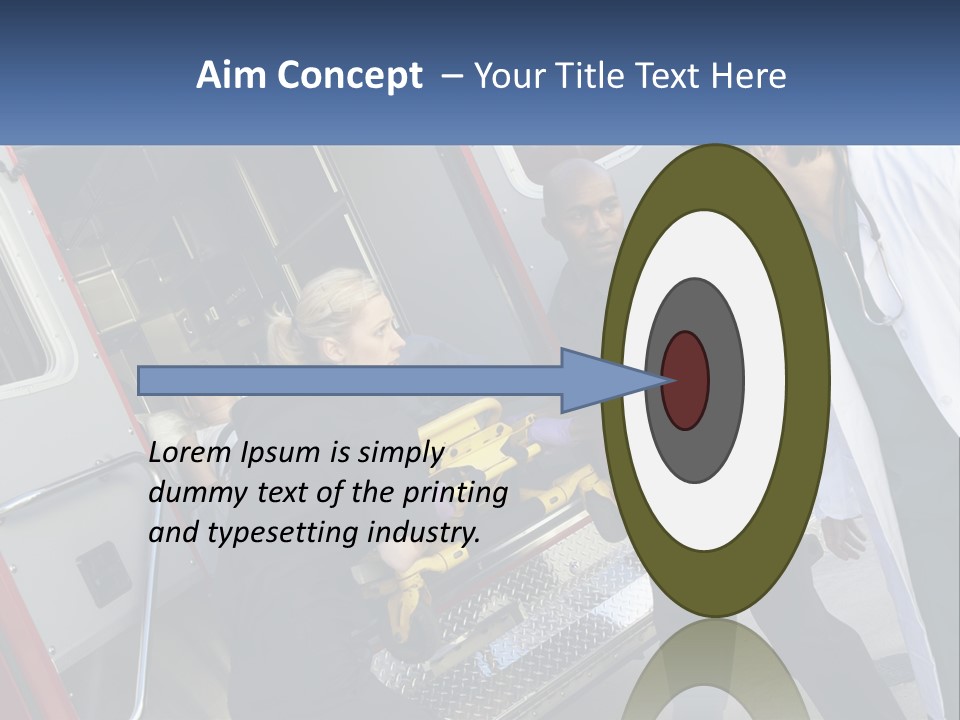 Aim Concept – Your Title Text Here

Lorem Ipsum is simply dummy text of the printing and typesetting industry.